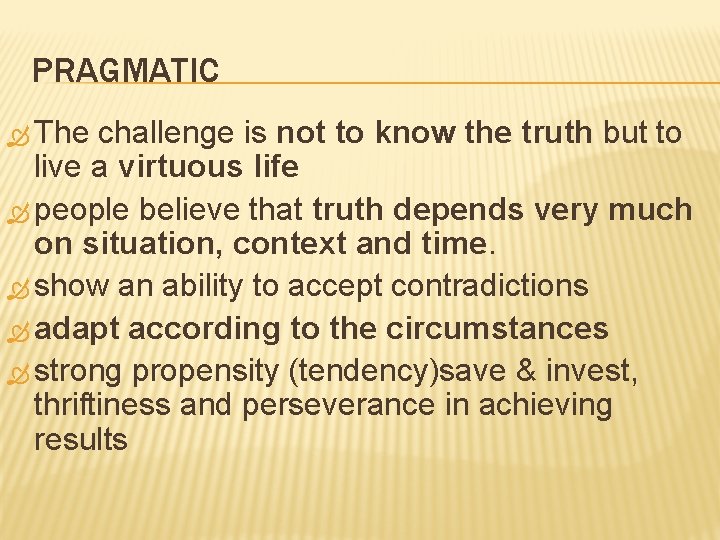 PRAGMATIC

The challenge is not to know the truth but to live a virtuous life

people believe that truth depends very much on situation, context and time.

show an ability to accept contradictions

adapt according to the circumstances

strong propensity (tendency)save & invest, thriftiness and perseverance in achieving results